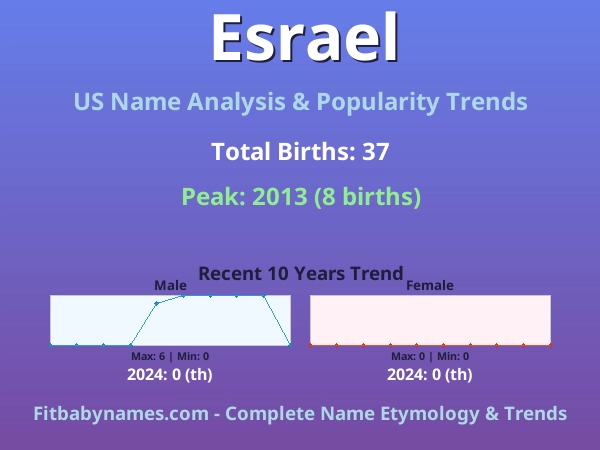 Esrael

US Name Analysis & Popularity Trends

Total Births: 37

Peak: 2013 (8 births)

Recent 10 Years Trend

Male

Max: 6 | Min: 0

2024: 0 (th)

Female

Max: 0 | Min: 0

2024: 0 (th)

Fitbabynames.com - Complete Name Etymology & Trends